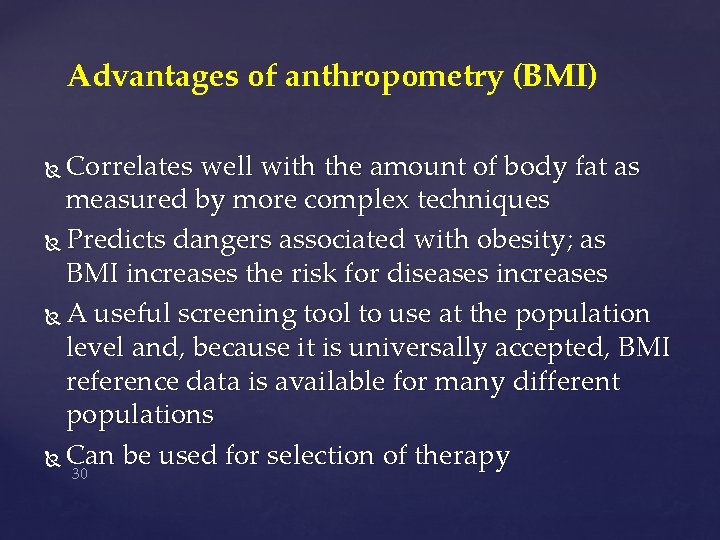 Advantages of anthropometry (BMI)

Correlates well with the amount of body fat as measured by more complex techniques

Predicts dangers associated with obesity; as BMI increases the risk for diseases increases

A useful screening tool to use at the population level and, because it is universally accepted, BMI reference data is available for many different populations

Can be used for selection of therapy

30